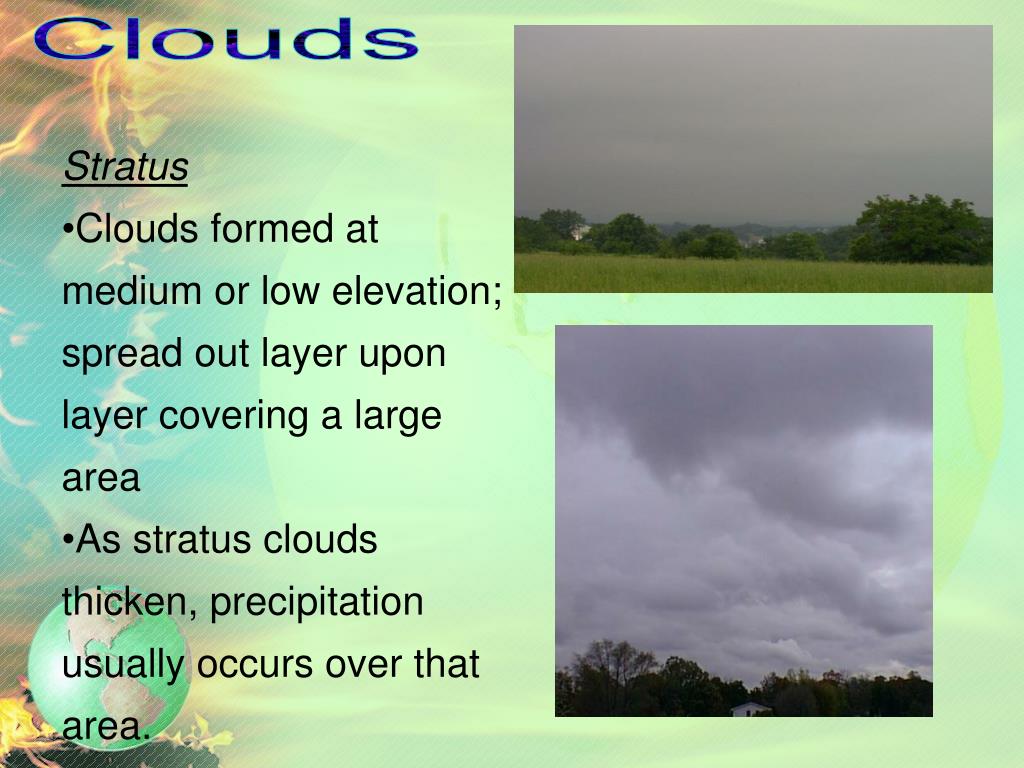 Clouds

Stratus

•Clouds formed at medium or low elevation; spread out layer upon layer covering a large area

•As stratus clouds thicken, precipitation usually occurs over that area.